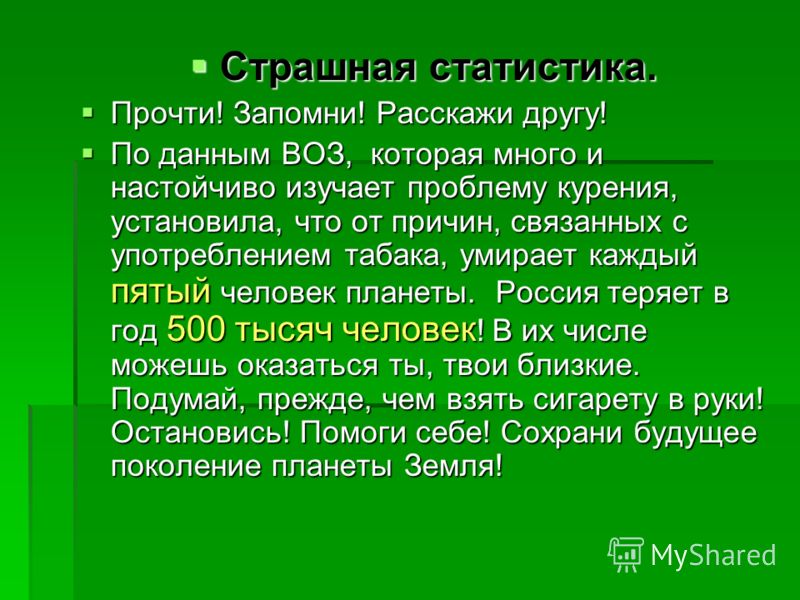 Страшная статистика.

Прочти! Запомни! Расскажи другу!

По данным ВОЗ, которая много и настойчиво изучает проблему курения, установила, что от причин, связанных с употреблением табака, умирает каждый пятый человек планеты. Россия теряет в год 500 тысяч человек! В их числе можешь оказаться ты, твои близкие. Подумай, прежде, чем взять сигарету в руки! Остановись! Помоги себе! Сохрани будущее поколение планеты Земля!

MyShared